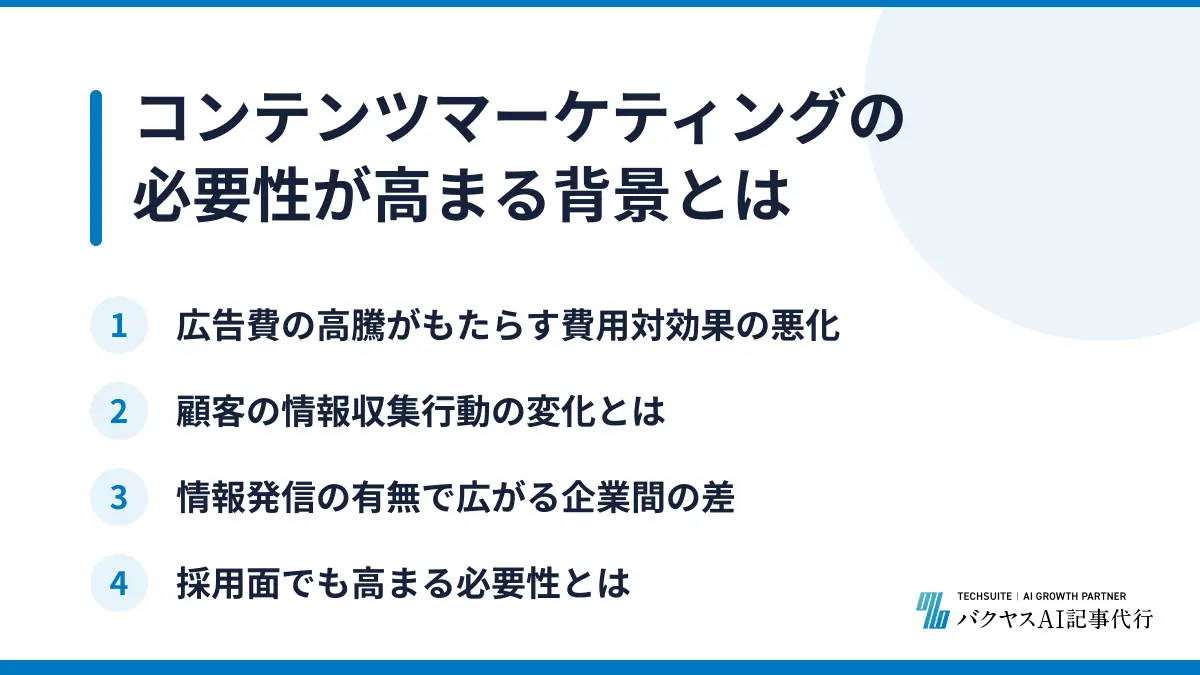 コンテンツマーケティングの必要性が高まる背景とは

1 広告費の高騰がもたらす費用対効果の悪化

2 顧客の情報収集行動の変化とは

3 情報発信の有無で広がる企業間の差

4 採用面でも高まる必要性とは

TECHSUITE | AI GROWTH PARTNER
バクヤスAI記事代行